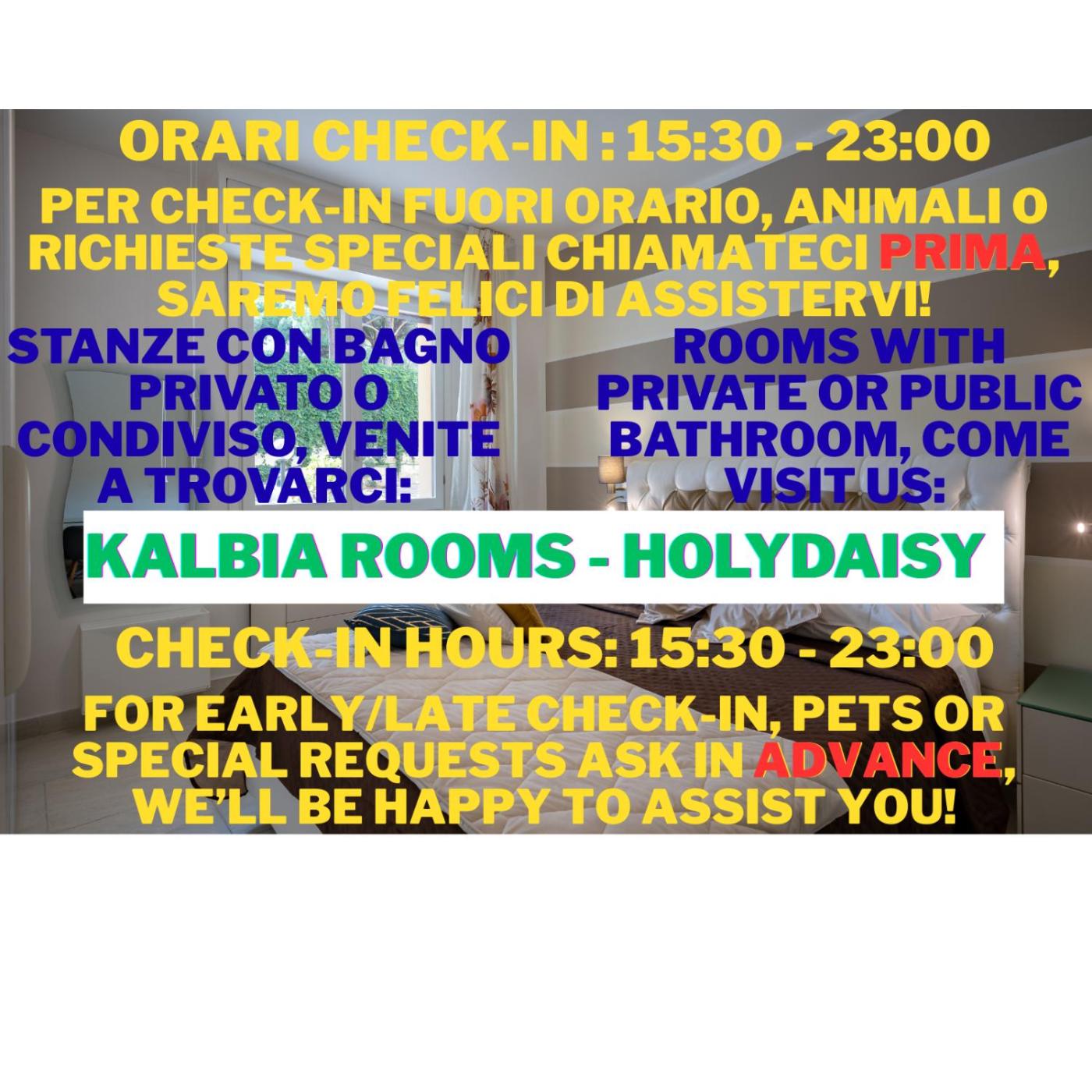 ORARI CHECK-IN : 15:30 - 23:00

PER CHECK-IN FUORI ORARIO, ANIMALI O RICHIESTE SPECIALI CHIAMATECI PRIMA, SAREMO FELICI DI ASSISTERVI!

STANZE CON BAGNO PRIVATO O CONDIVISO, VENITE A TROVARCI:

ROOMS WITH PRIVATE OR PUBLIC BATHROOM, COME VISIT US:

KALBIA ROOMS - HOLYDAISY

CHECK-IN HOURS: 15:30 - 23:00

FOR EARLY/LATE CHECK-IN, PETS OR SPECIAL REQUESTS ASK IN ADVANCE, WE'LL BE HAPPY TO ASSIST YOU!